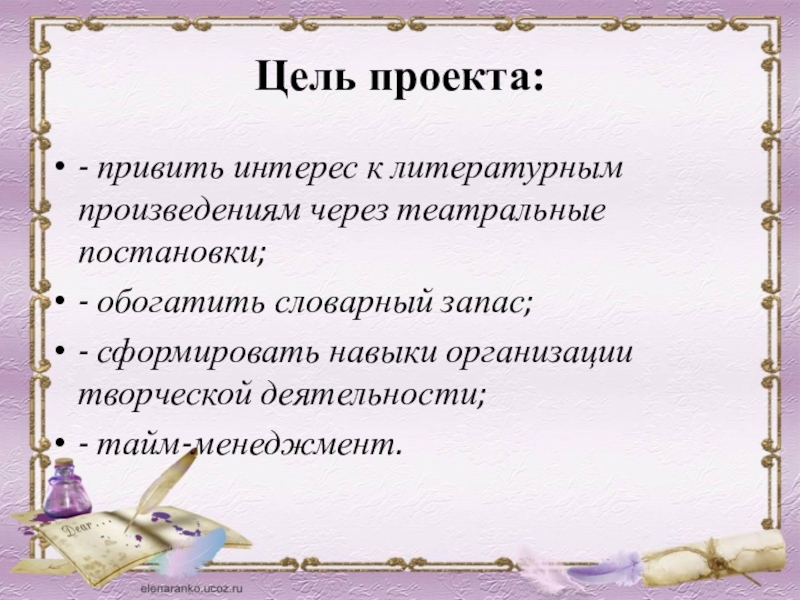 Цель проекта:

• - привить интерес к литературным произведениям через театральные постановки;

• - обогатить словарный запас;

• - сформировать навыки организации творческой деятельности;

• - тайм-менеджмент.

Dear...

elenaranko.ucoz.ru